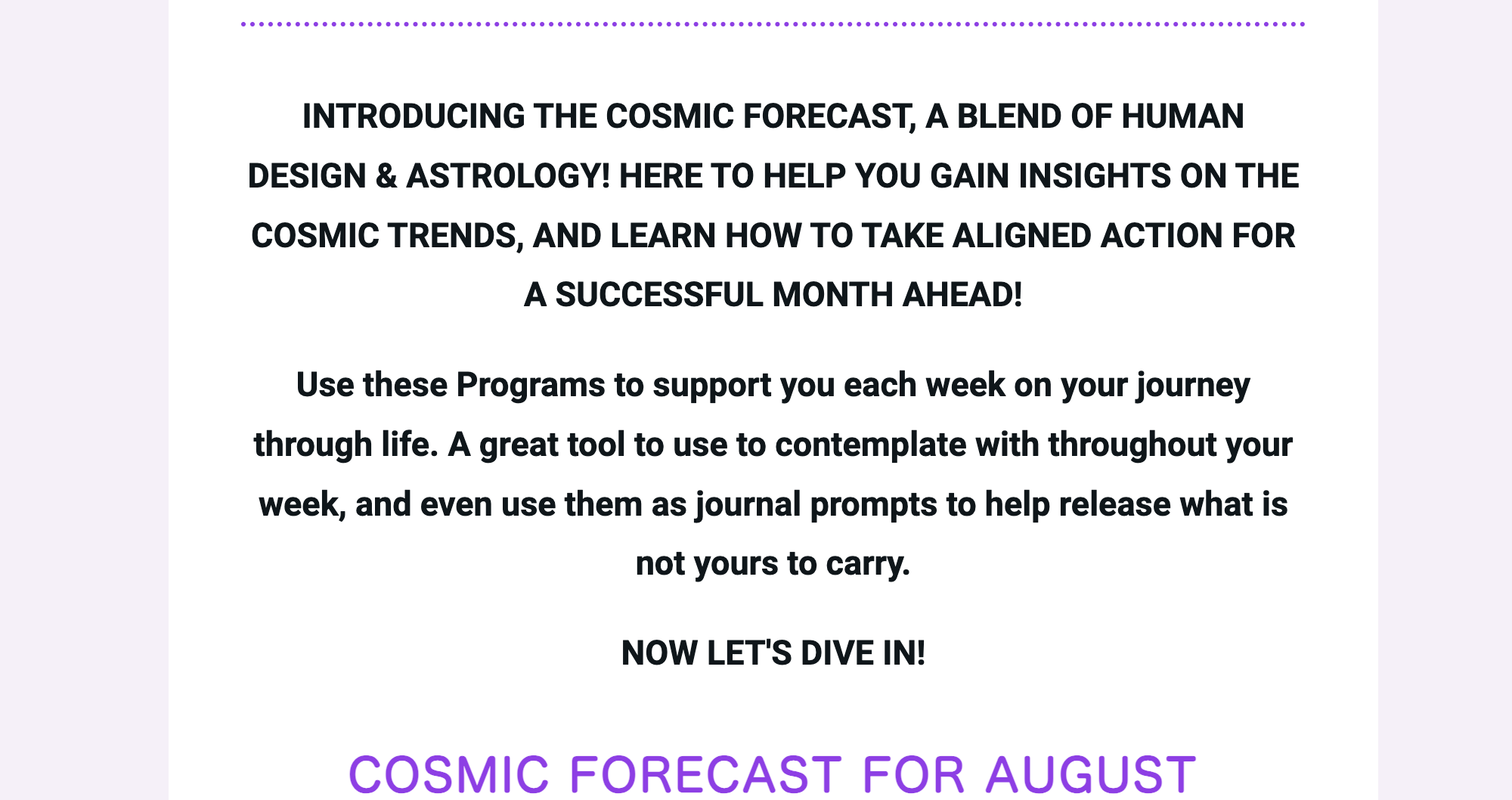 INTRODUCING THE COSMIC FORECAST, A BLEND OF HUMAN DESIGN & ASTROLOGY! HERE TO HELP YOU GAIN INSIGHTS ON THE COSMIC TRENDS, AND LEARN HOW TO TAKE ALIGNED ACTION FOR A SUCCESSFUL MONTH AHEAD!

Use these Programs to support you each week on your journey through life. A great tool to use to contemplate with throughout your week, and even use them as journal prompts to help release what is not yours to carry.

NOW LET'S DIVE IN!

COSMIC FORECAST FOR AUGUST